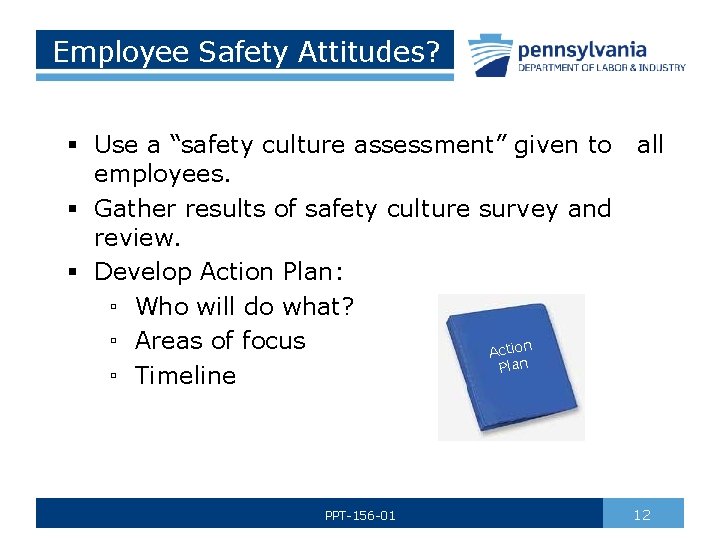 Employee Safety Attitudes?

pennsylvania
DEPARTMENT OF LABOR & INDUSTRY

▪ Use a “safety culture assessment” given to all employees.
▪ Gather results of safety culture survey and review.
▪ Develop Action Plan:
▫ Who will do what?
▫ Areas of focus
▫ Timeline

Action Plan

PPT-156-01

12